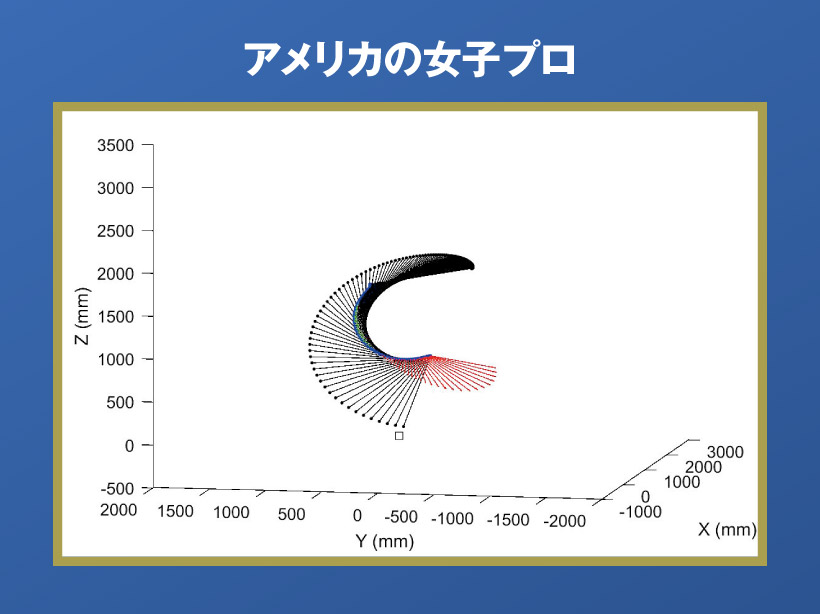 アメリカの女子プロ

3500
3000
2500
2000
1500
1000
500
0
-500
Z (mm)

2000 1500 1000 500 0 -500 -1000 -1500 -2000
Y (mm)

3000
2000
1000
0
-1000
X (mm)